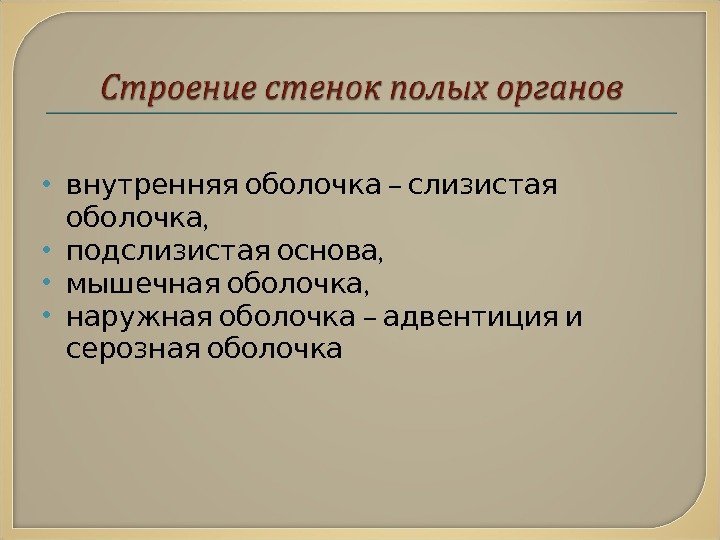 Строение стенок полых органов

• внутренняя оболочка – слизистая оболочка,
• подслизистая основа,
• мышечная оболочка,
• наружная оболочка – адвентиция и серозная оболочка